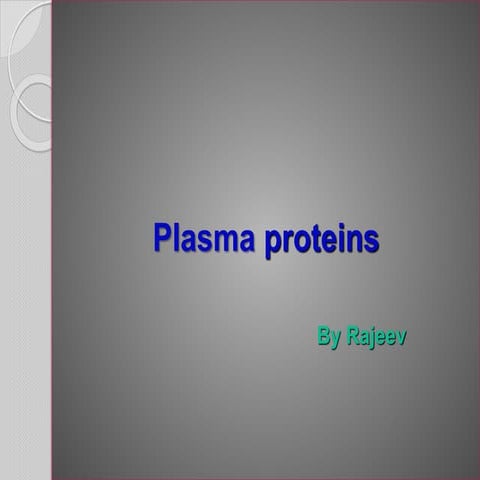 Plasma proteins

By Rajeev